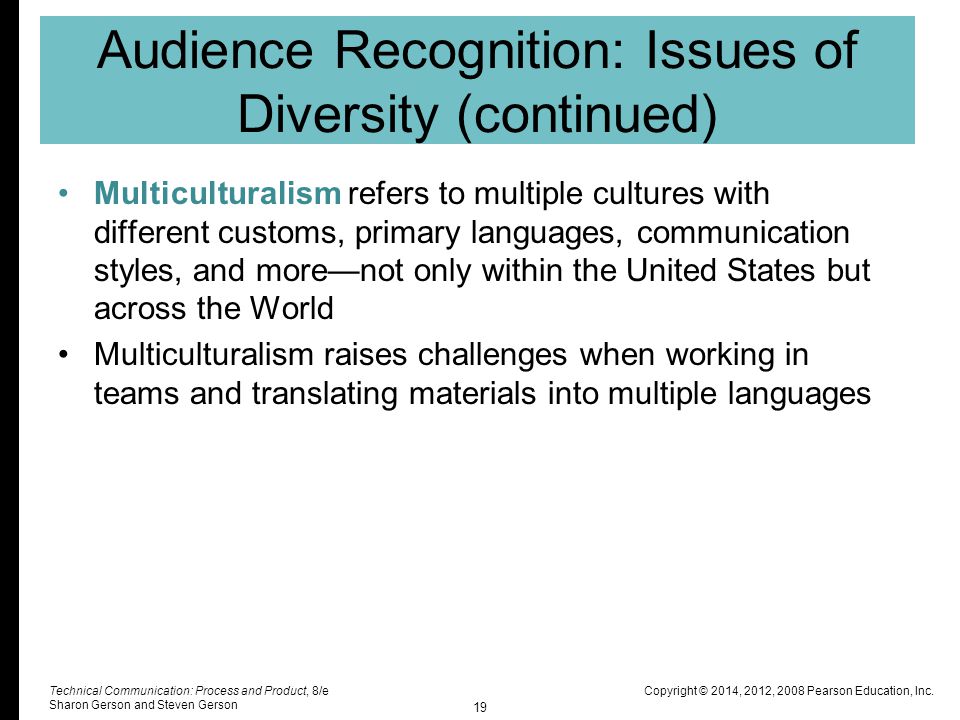 Audience Recognition: Issues of Diversity (continued)

• Multiculturalism refers to multiple cultures with different customs, primary languages, communication styles, and more—not only within the United States but across the World

• Multiculturalism raises challenges when working in teams and translating materials into multiple languages

Technical Communication: Process and Product, 8/e
Sharon Gerson and Steven Gerson

19

Copyright © 2014, 2012, 2008 Pearson Education, Inc.